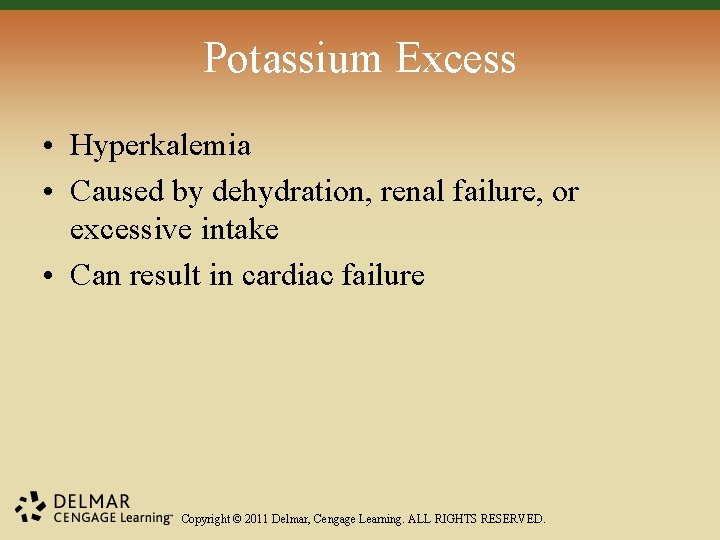 Potassium Excess

• Hyperkalemia
• Caused by dehydration, renal failure, or excessive intake
• Can result in cardiac failure

DELMAR
CENGAGE Learning™ Copyright © 2011 Delmar, Cengage Learning. ALL RIGHTS RESERVED.